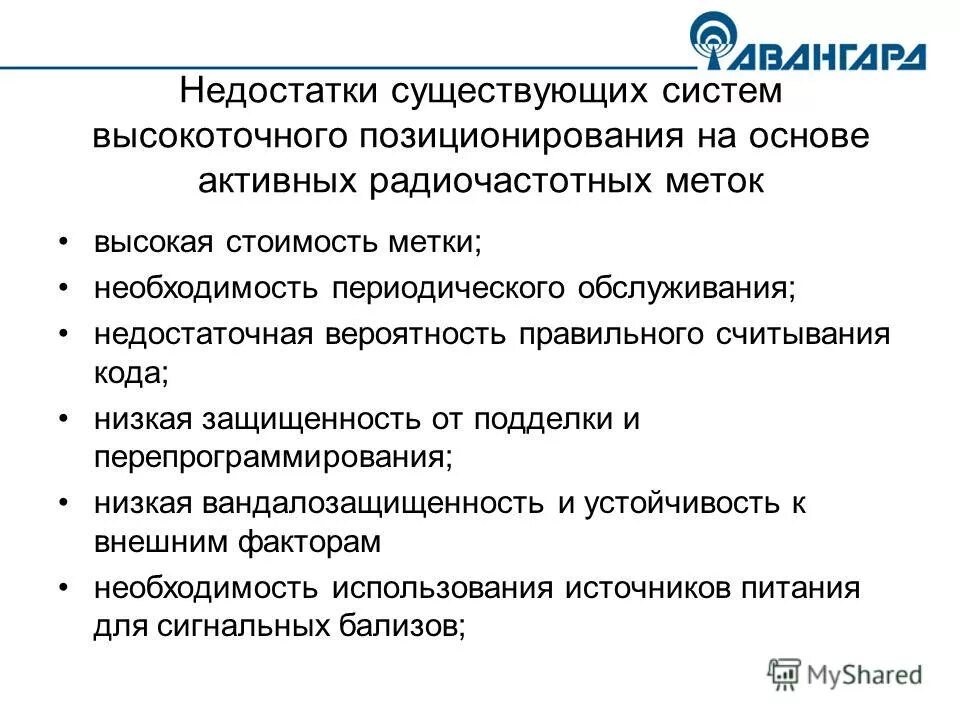 АВАНГАРД

Недостатки существующих систем высокоточного позиционирования на основе активных радиочастотных меток

• высокая стоимость метки;
• необходимость периодического обслуживания;
• недостаточная вероятность правильного считывания кода;
• низкая защищенность от подделки и перепрограммирования;
• низкая вандалозащищенность и устойчивость к внешним факторам
• необходимость использования источников питания для сигнальных бализов;

MyShared